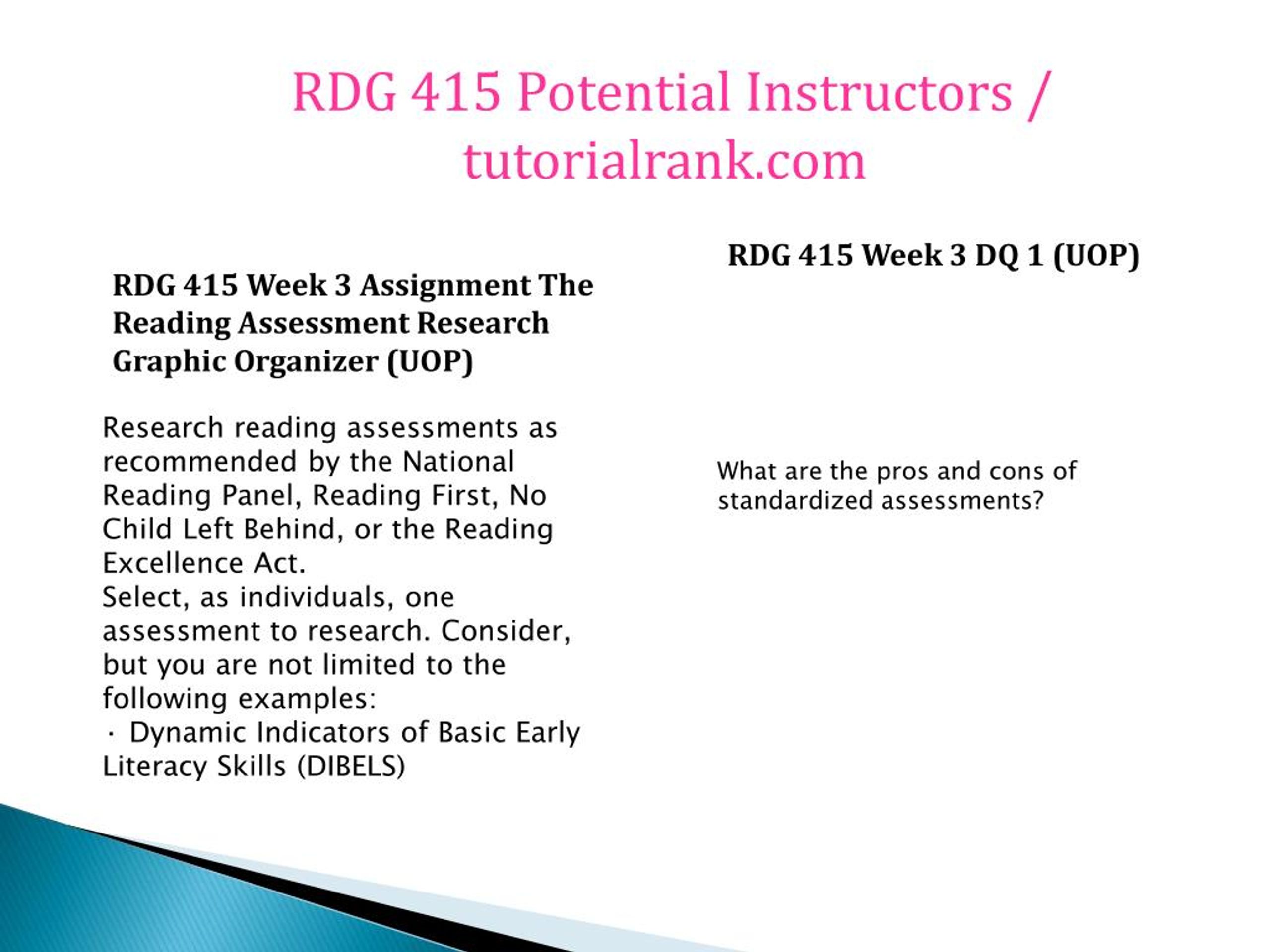 RDG 415 Potential Instructors / tutorialrank.com

RDG 415 Week 3 Assignment The Reading Assessment Research Graphic Organizer (UOP)

Research reading assessments as recommended by the National Reading Panel, Reading First, No Child Left Behind, or the Reading Excellence Act.
Select, as individuals, one assessment to research. Consider, but you are not limited to the following examples:
· Dynamic Indicators of Basic Early Literacy Skills (DIBELS)

RDG 415 Week 3 DQ 1 (UOP)

What are the pros and cons of standardized assessments?